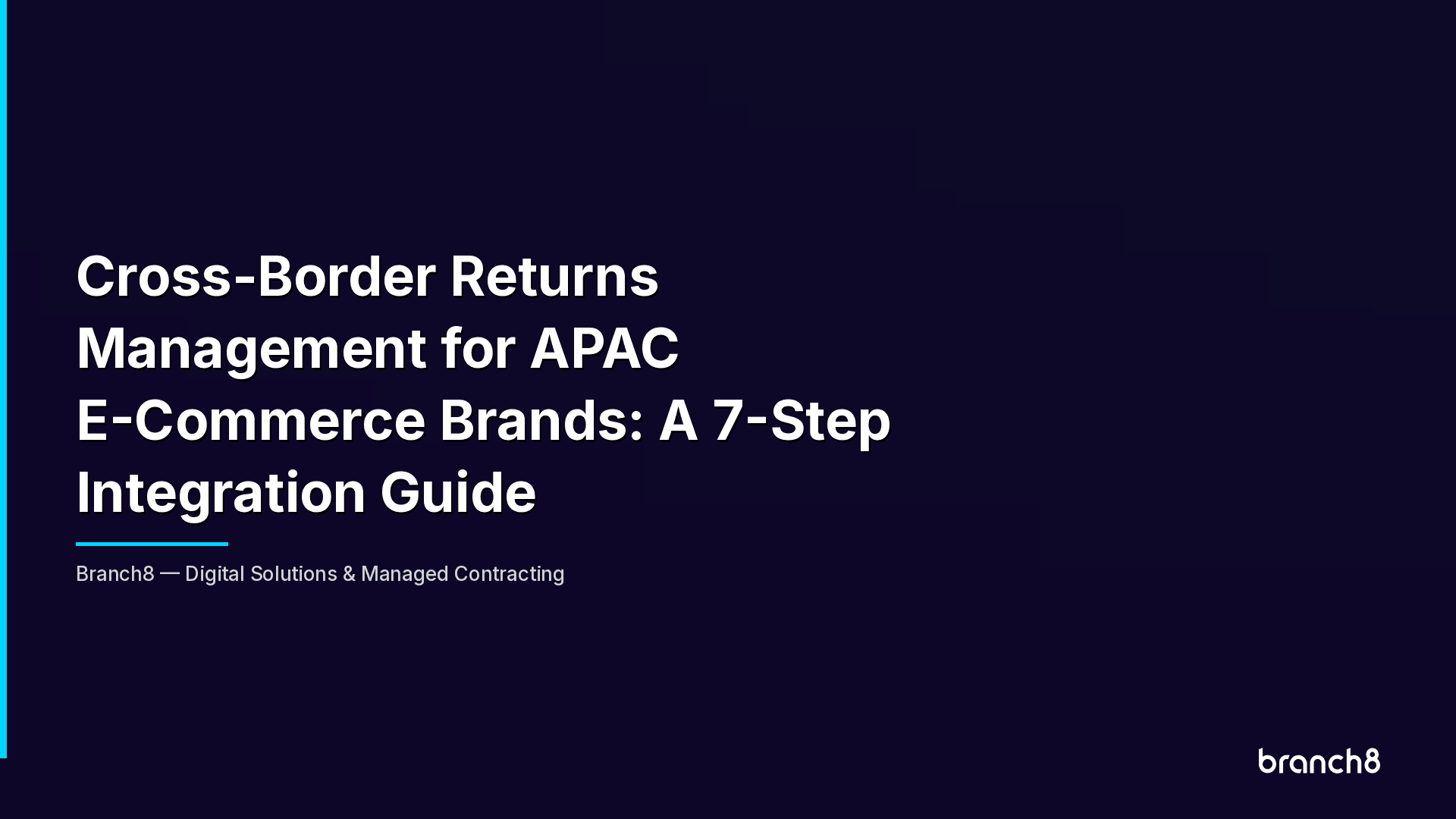 Cross-Border Returns Management for APAC E-Commerce Brands: A 7-Step Integration Guide

Branch8 — Digital Solutions & Managed Contracting

branch8